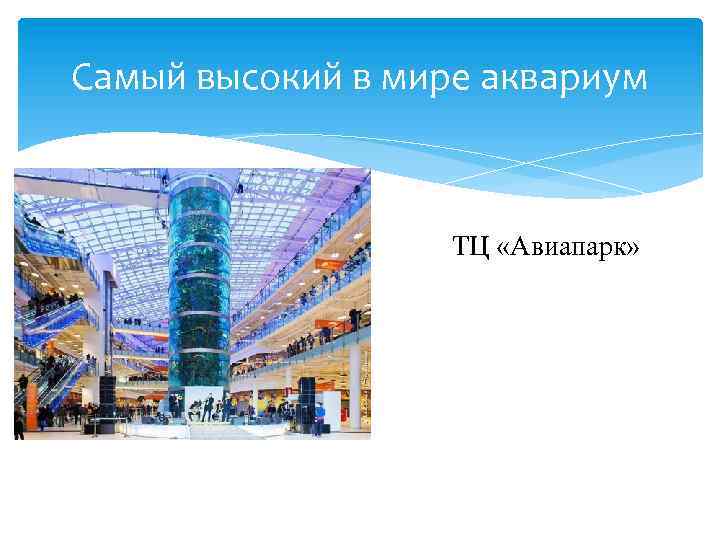 Самый высокий в мире аквариум

ТЦ «Авиапарк»